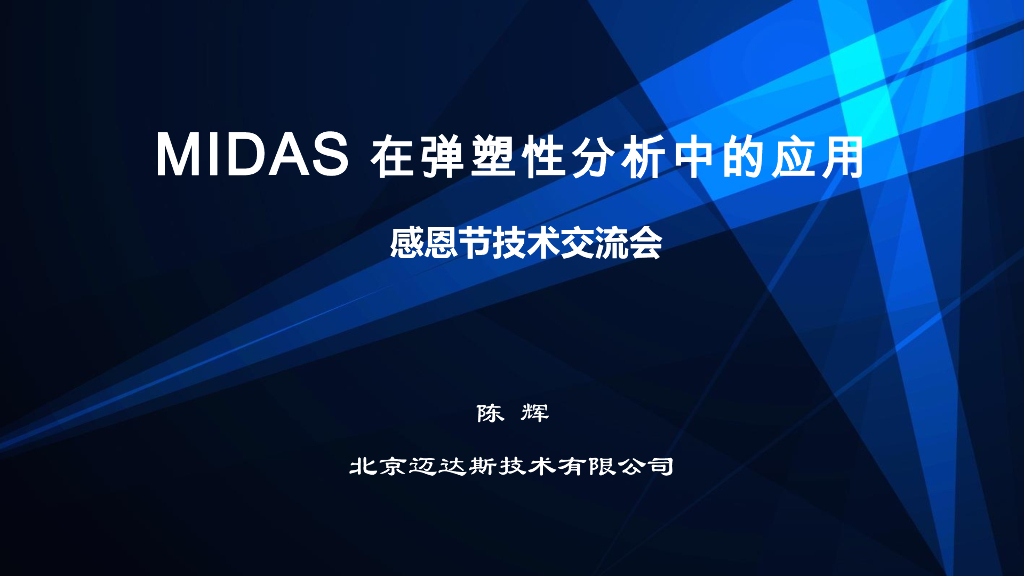 MIDAS 在弹塑性分析中的应用

感恩节技术交流会

陈 辉

北京迈达斯技术有限公司